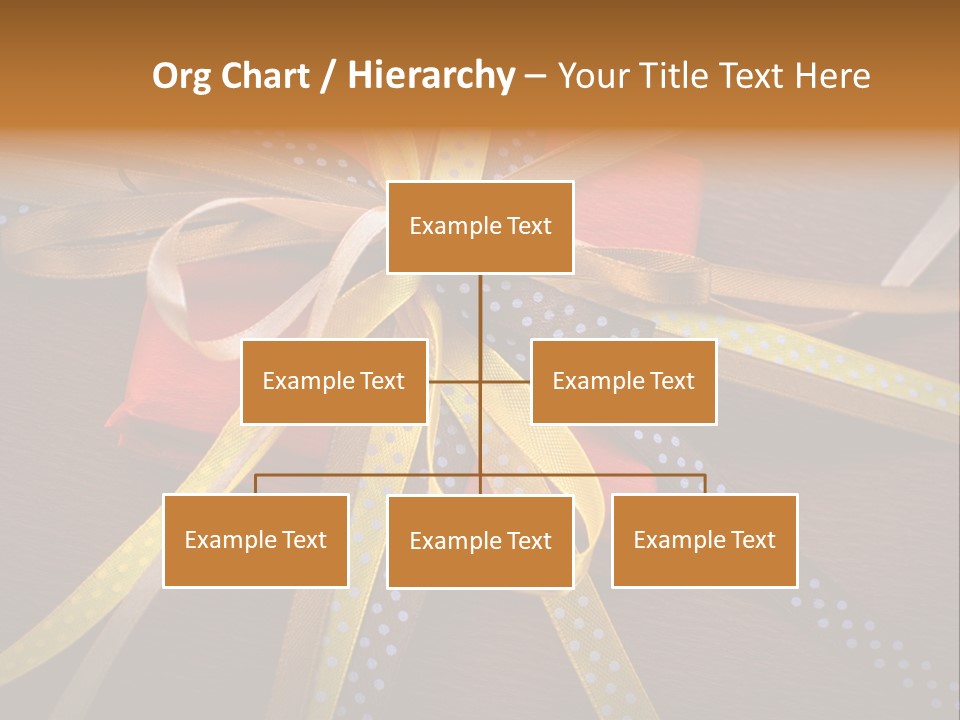 Org Chart / Hierarchy – Your Title Text Here

Example Text

Example Text

Example Text

Example Text

Example Text

Example Text